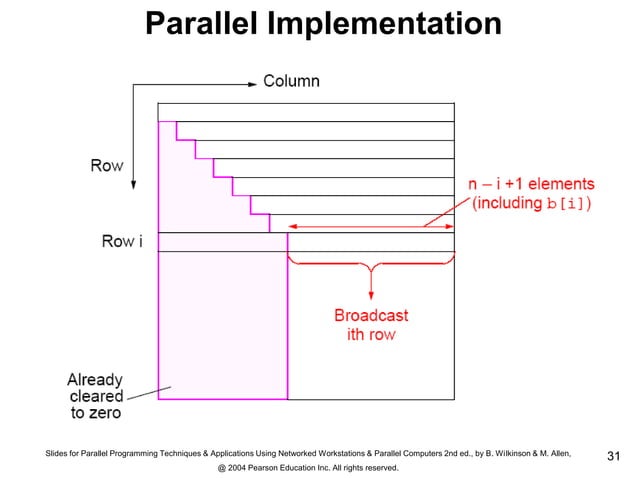 Parallel Implementation

Column

Row

n – i +1 elements (including b[i])

Row i

Broadcast ith row

Already cleared to zero

Slides for Parallel Programming Techniques & Applications Using Networked Workstations & Parallel Computers 2nd ed., by B. Wilkinson & M. Allen, @ 2004 Pearson Education Inc. All rights reserved.

31